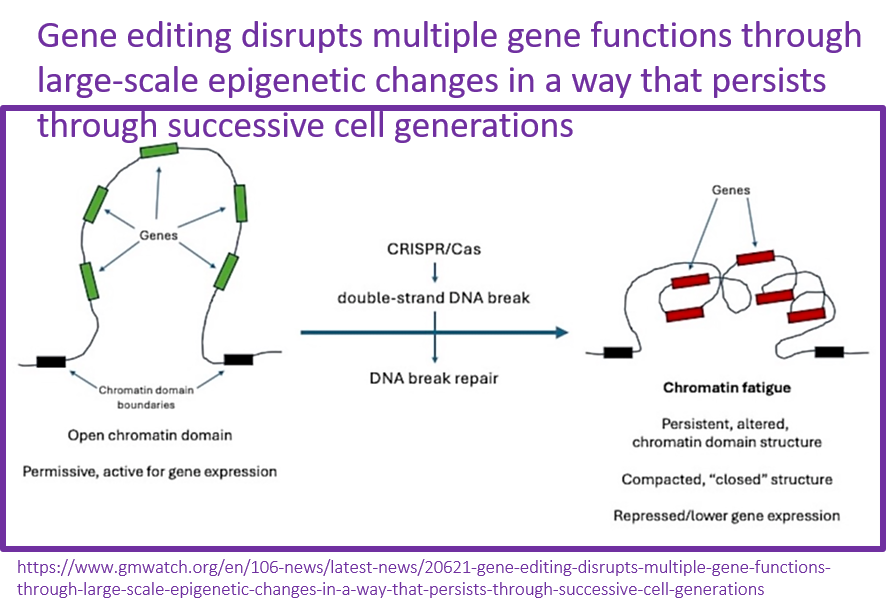 Gene editing disrupts multiple gene functions through large-scale epigenetic changes in a way that persists through successive cell generations

Genes

Chromatin domain boundaries

Open chromatin domain

Permissive, active for gene expression

CRISPR/Cas

double-strand DNA break

DNA break repair

Genes

Chromatin fatigue

Persistent, altered, chromatin domain structure

Compacted, "closed" structure

Repressed/lower gene expression

https://www.gmwatch.org/en/106-news/latest-news/20621-gene-editing-disrupts-multiple-gene-functions-through-large-scale-epigenetic-changes-in-a-way-that-persists-through-successive-cell-generations